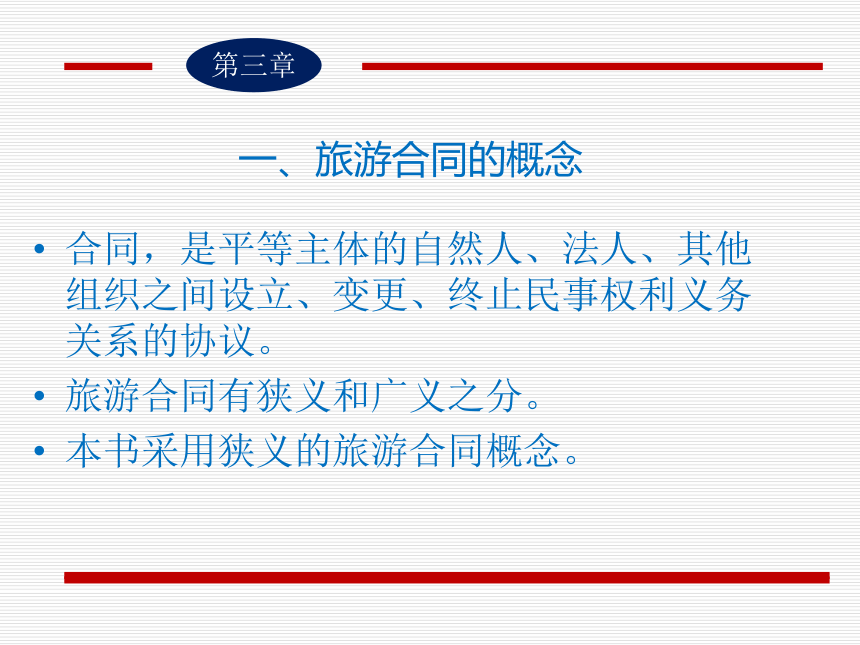 第三章

一、旅游合同的概念

• 合同，是平等主体的自然人、法人、其他组织之间设立、变更、终止民事权利义务关系的协议。
• 旅游合同有狭义和广义之分。
• 本书采用狭义的旅游合同概念。